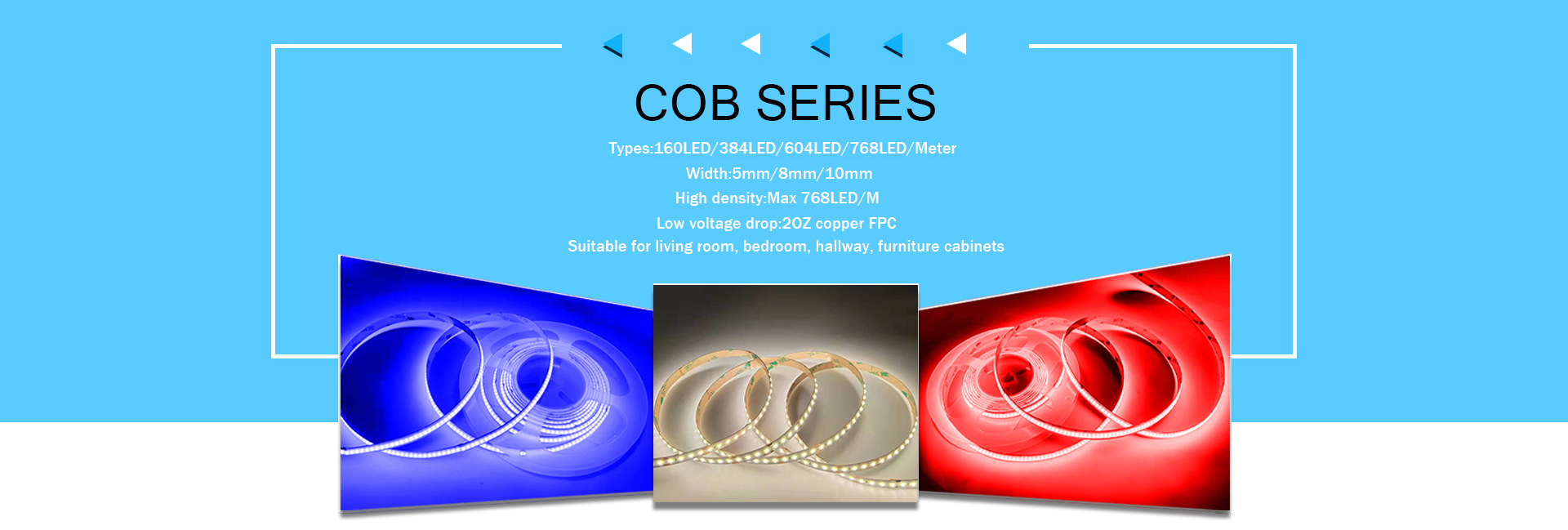 COB SERIES

Types:160LED/384LED/604LED/768LED/Meter

Width:5mm/8mm/10mm

High density:Max 768LED/M

Low voltage drop:2OZ copper FPC

Suitable for living room, bedroom, hallway, furniture cabinets